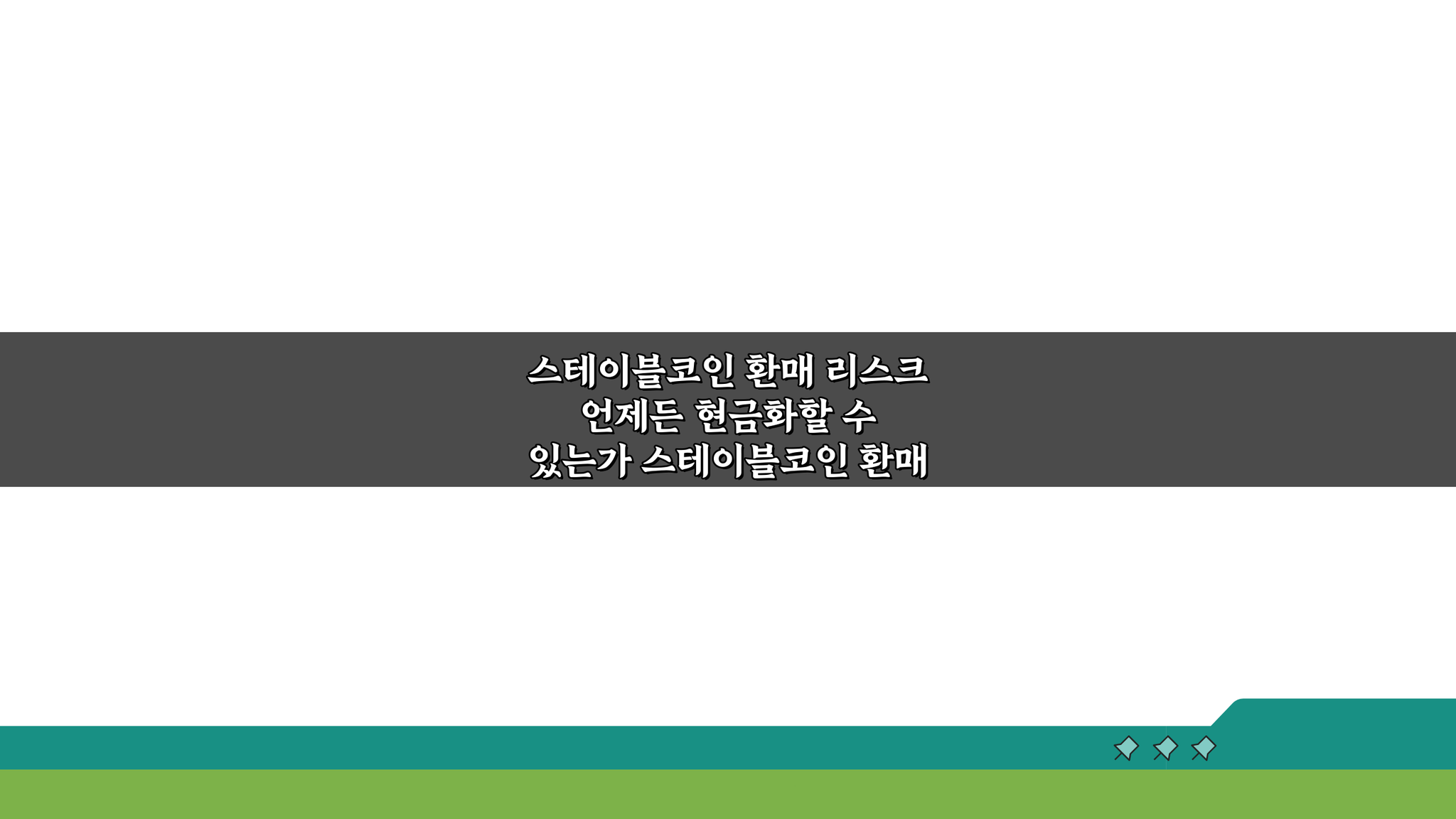 스테이블코인 환매 리스크 언제든 현금화할 수 있는가 스테이블코인 환매